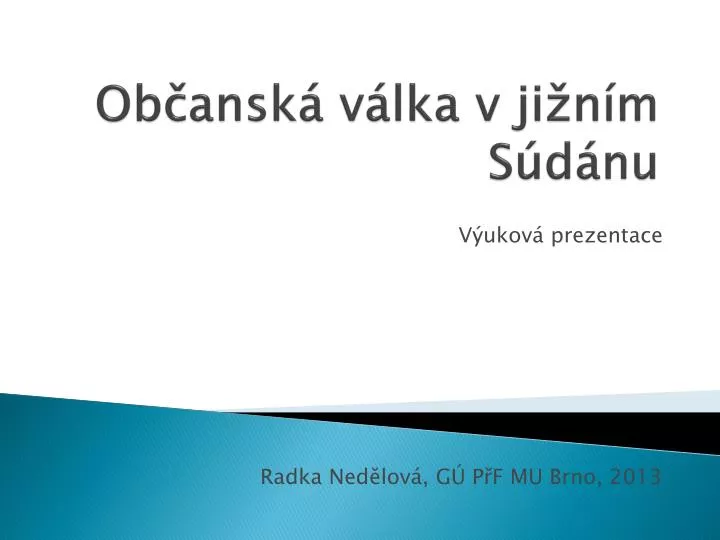 Občanská válka v jižním Súdánu

Výuková prezentace

Radka Nedělová, GÚ PřF MU Brno, 2013